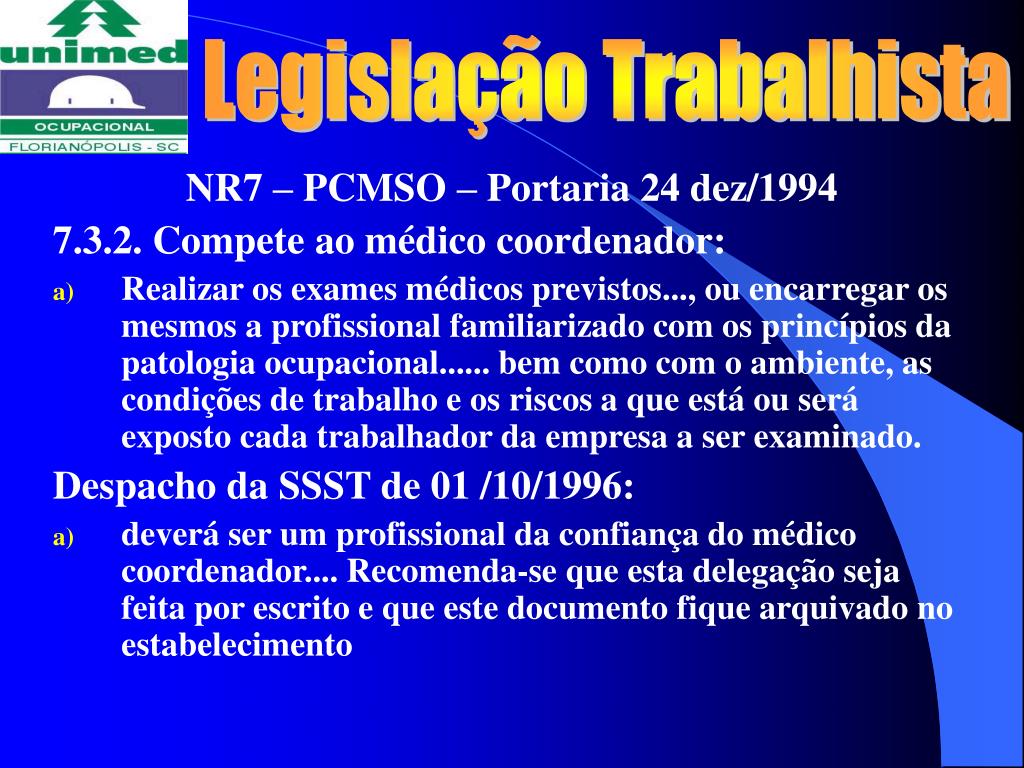 unimed
OCUPACIONAL
FLORIANÓPOLIS - SC

Legislação Trabalhista

NR7 – PCMSO – Portaria 24 dez/1994

7.3.2. Compete ao médico coordenador:

a) Realizar os exames médicos previstos..., ou encarregar os mesmos a profissional familiarizado com os princípios da patologia ocupacional...... bem como com o ambiente, as condições de trabalho e os riscos a que está ou será exposto cada trabalhador da empresa a ser examinado.

Despacho da SSST de 01 /10/1996:

a) deverá ser um profissional da confiança do médico coordenador.... Recomenda-se que esta delegação seja feita por escrito e que este documento fique arquivado no estabelecimento